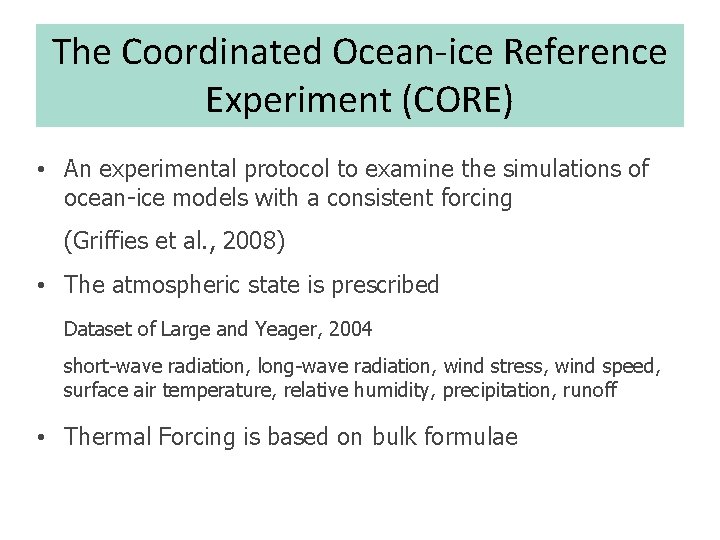 The Coordinated Ocean-ice Reference Experiment (CORE)

• An experimental protocol to examine the simulations of ocean-ice models with a consistent forcing

(Griffies et al., 2008)

• The atmospheric state is prescribed

Dataset of Large and Yeager, 2004

short-wave radiation, long-wave radiation, wind stress, wind speed, surface air temperature, relative humidity, precipitation, runoff

• Thermal Forcing is based on bulk formulae